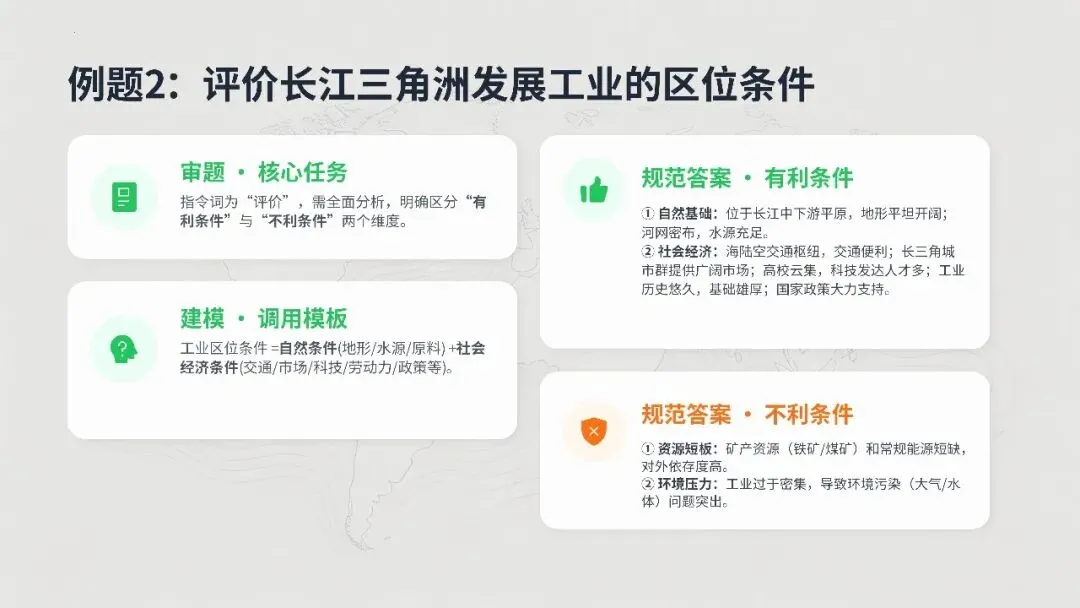 例题2：评价长江三角洲发展工业的区位条件

审题 · 核心任务

指令词为“评价”，需全面分析，明确区分“有利条件”与“不利条件”两个维度。

建模 · 调用模板

工业区位条件 =自然条件(地形/水源/原料) +社会经济条件(交通/市场/科技/劳动力/政策等)。

规范答案 · 有利条件

① 自然基础：位于长江中下游平原，地形平坦开阔；河网密布，水源充足。
② 社会经济：海陆空交通枢纽，交通便利；长三角城市群提供广阔市场；高校云集，科技发达人才多；工业历史悠久，基础雄厚；国家政策大力支持。

规范答案 · 不利条件

① 资源短板：矿产资源（铁矿/煤矿）和常规能源短缺，对外依存度高。
② 环境压力：工业过于密集，导致环境污染（大气/水体）问题突出。